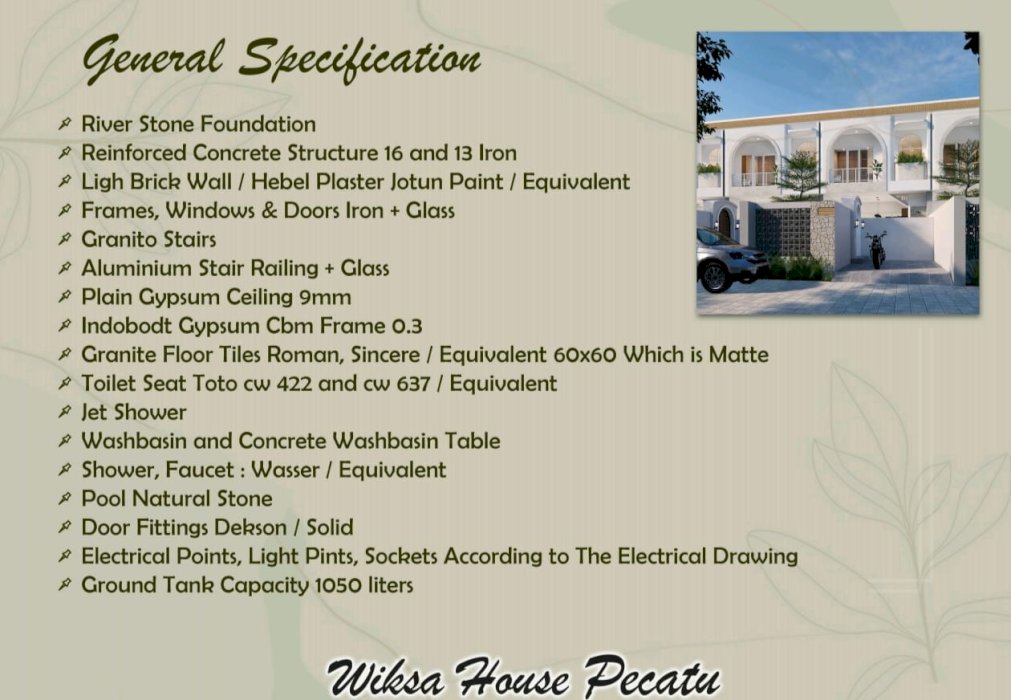 General Specification

River Stone Foundation
Reinforced Concrete Structure 16 and 13 Iron
Ligh Brick Wall / Hebel Plaster Jotun Paint / Equivalent
Frames, Windows & Doors Iron + Glass
Granito Stairs
Aluminium Stair Railing + Glass
Plain Gypsum Ceiling 9mm
Indobodt Gypsum Cbm Frame 0.3
Granite Floor Tiles Roman, Sincere / Equivalent 60x60 Which is Matte
Toilet Seat Toto cw 422 and cw 637 / Equivalent
Jet Shower
Washbasin and Concrete Washbasin Table
Shower, Faucet : Wasser / Equivalent
Pool Natural Stone
Door Fittings Dekson / Solid
Electrical Points, Light Pints, Sockets According to The Electrical Drawing
Ground Tank Capacity 1050 liters

Wiksa House Pecatu